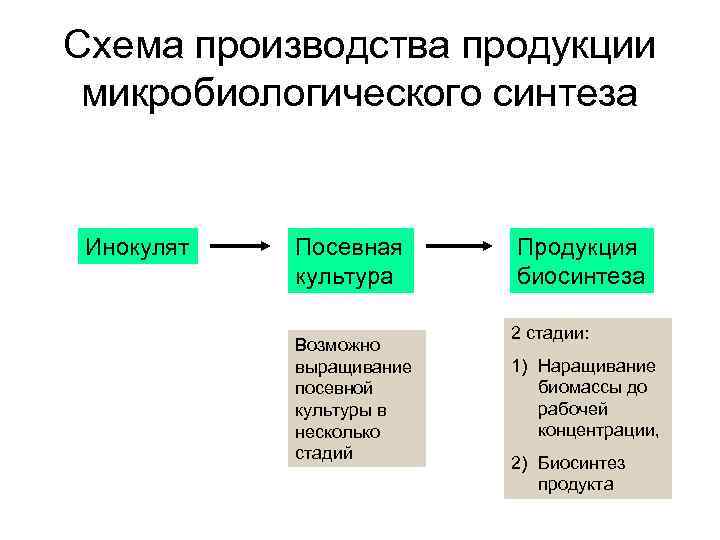 Схема производства продукции микробиологического синтеза

Инокулят

Посевная культура

Продукция биосинтеза

Возможно выращивание посевной культуры в несколько стадий

2 стадии:

1) Наращивание биомассы до рабочей концентрации,

2) Биосинтез продукта